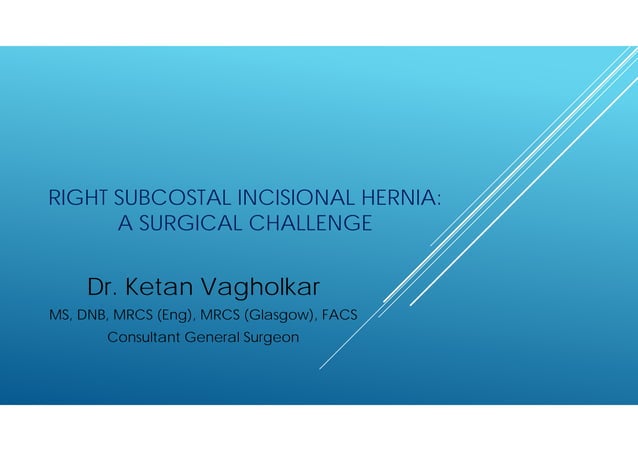 RIGHT SUBCOSTAL INCISIONAL HERNIA:
A SURGICAL CHALLENGE

Dr. Ketan Vagholkar

MS, DNB, MRCS (Eng), MRCS (Glasgow), FACS

Consultant General Surgeon